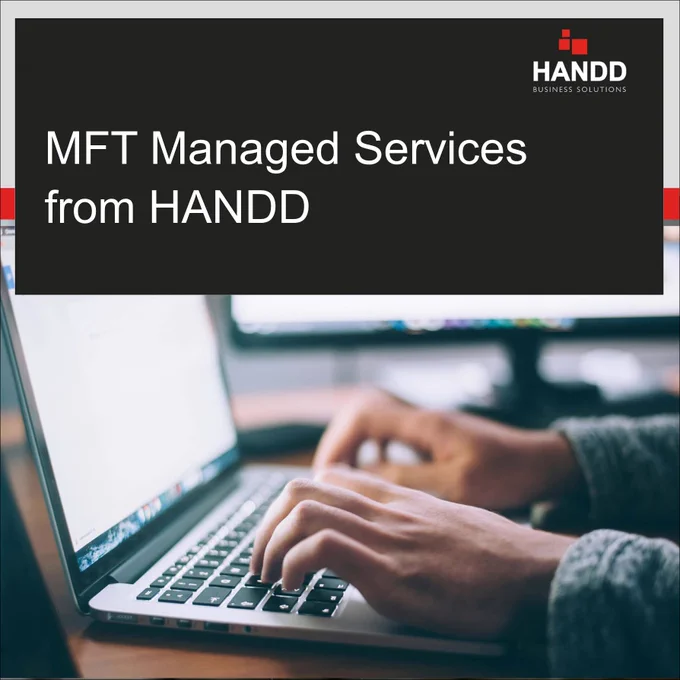 HANDD
BUSINESS SOLUTIONS

MFT Managed Services from HANDD